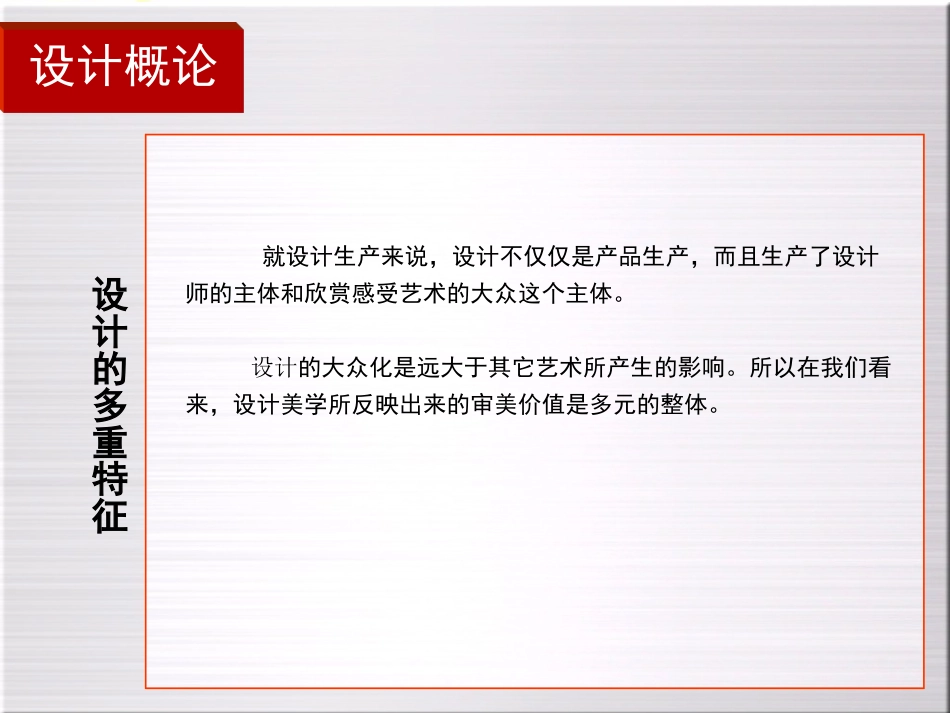 设计概论

设计的多重特征

就设计生产来说，设计不仅仅是产品生产，而且生产了设计师的主体和欣赏感受艺术的大众这个主体。

设计的大众化是远大于其它艺术所产生的影响。所以在我们看来，设计美学所反映出来的审美价值是多元的整体。